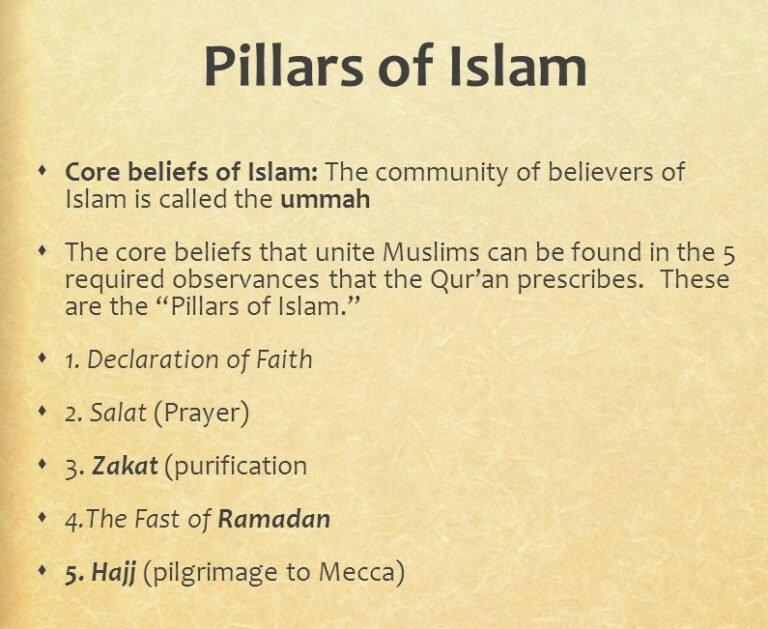 Pillars of Islam

• Core beliefs of Islam: The community of believers of Islam is called the ummah

• The core beliefs that unite Muslims can be found in the 5 required observances that the Qur'an prescribes. These are the "Pillars of Islam."

• 1. Declaration of Faith

• 2. Salat (Prayer)

• 3. Zakat (purification

• 4.The Fast of Ramadan

• 5. Hajj (pilgrimage to Mecca)